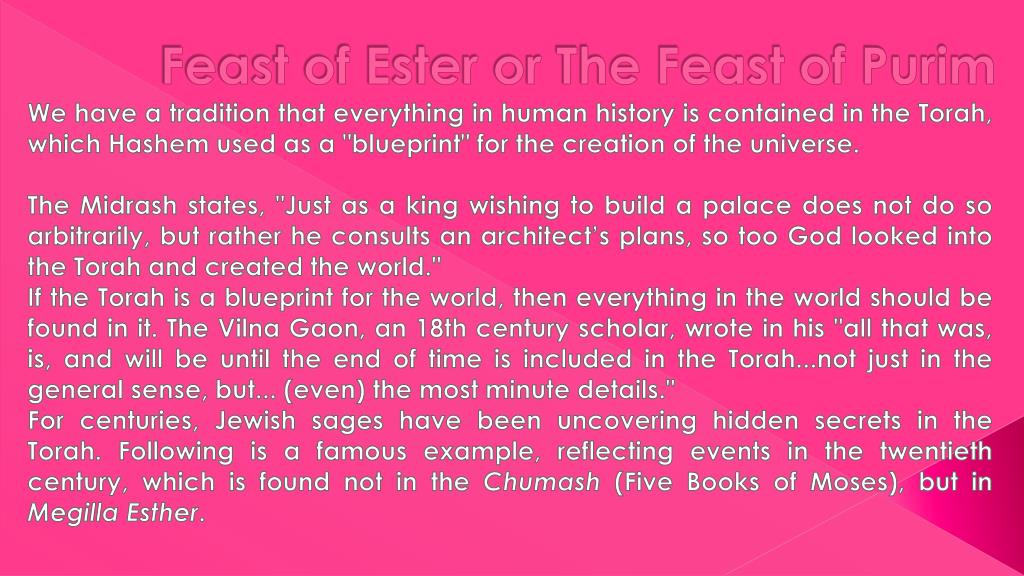 Feast of Ester or The Feast of Purim

We have a tradition that everything in human history is contained in the Torah, which Hashem used as a "blueprint" for the creation of the universe.

The Midrash states, "Just as a king wishing to build a palace does not do so arbitrarily, but rather he consults an architect's plans, so too God looked into the Torah and created the world."

If the Torah is a blueprint for the world, then everything in the world should be found in it. The Vilna Gaon, an 18th century scholar, wrote in his "all that was, is, and will be until the end of time is included in the Torah...not just in the general sense, but... (even) the most minute details."

For centuries, Jewish sages have been uncovering hidden secrets in the Torah. Following is a famous example, reflecting events in the twentieth century, which is found not in the Chumash (Five Books of Moses), but in Megilla Esther.